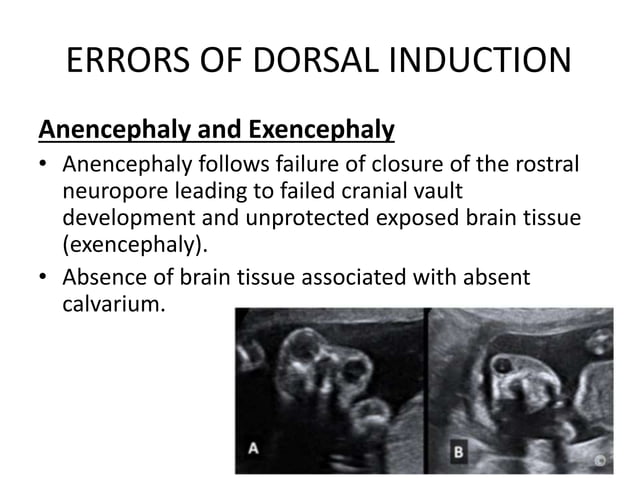 ERRORS OF DORSAL INDUCTION

Anencephaly and Exencephaly

• Anencephaly follows failure of closure of the rostral neuropore leading to failed cranial vault development and unprotected exposed brain tissue (exencephaly).

• Absence of brain tissue associated with absent calvarium.

A

B